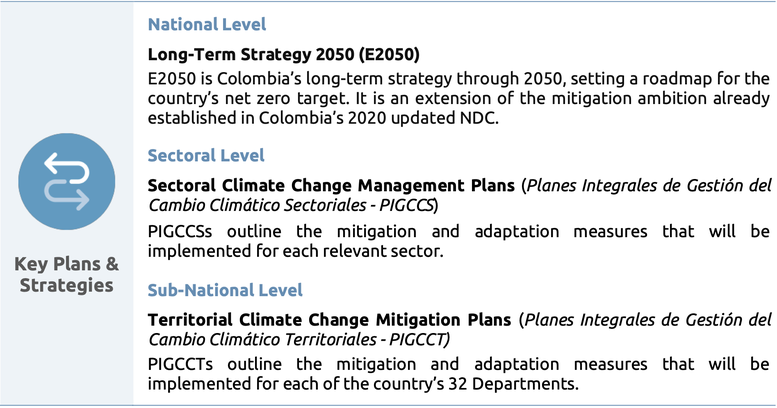 Key Plans & Strategies

National Level

Long-Term Strategy 2050 (E2050)

E2050 is Colombia's long-term strategy through 2050, setting a roadmap for the country's net zero target. It is an extension of the mitigation ambition already established in Colombia's 2020 updated NDC.

Sectoral Level

Sectoral Climate Change Management Plans (Planes Integrales de Gestión del Cambio Climático Sectoriales - PIGCCS)

PIGCCSs outline the mitigation and adaptation measures that will be implemented for each relevant sector.

Sub-National Level

Territorial Climate Change Mitigation Plans (Planes Integrales de Gestión del Cambio Climático Territoriales - PIGCCT)

PIGCCTs outline the mitigation and adaptation measures that will be implemented for each of the country's 32 Departments.